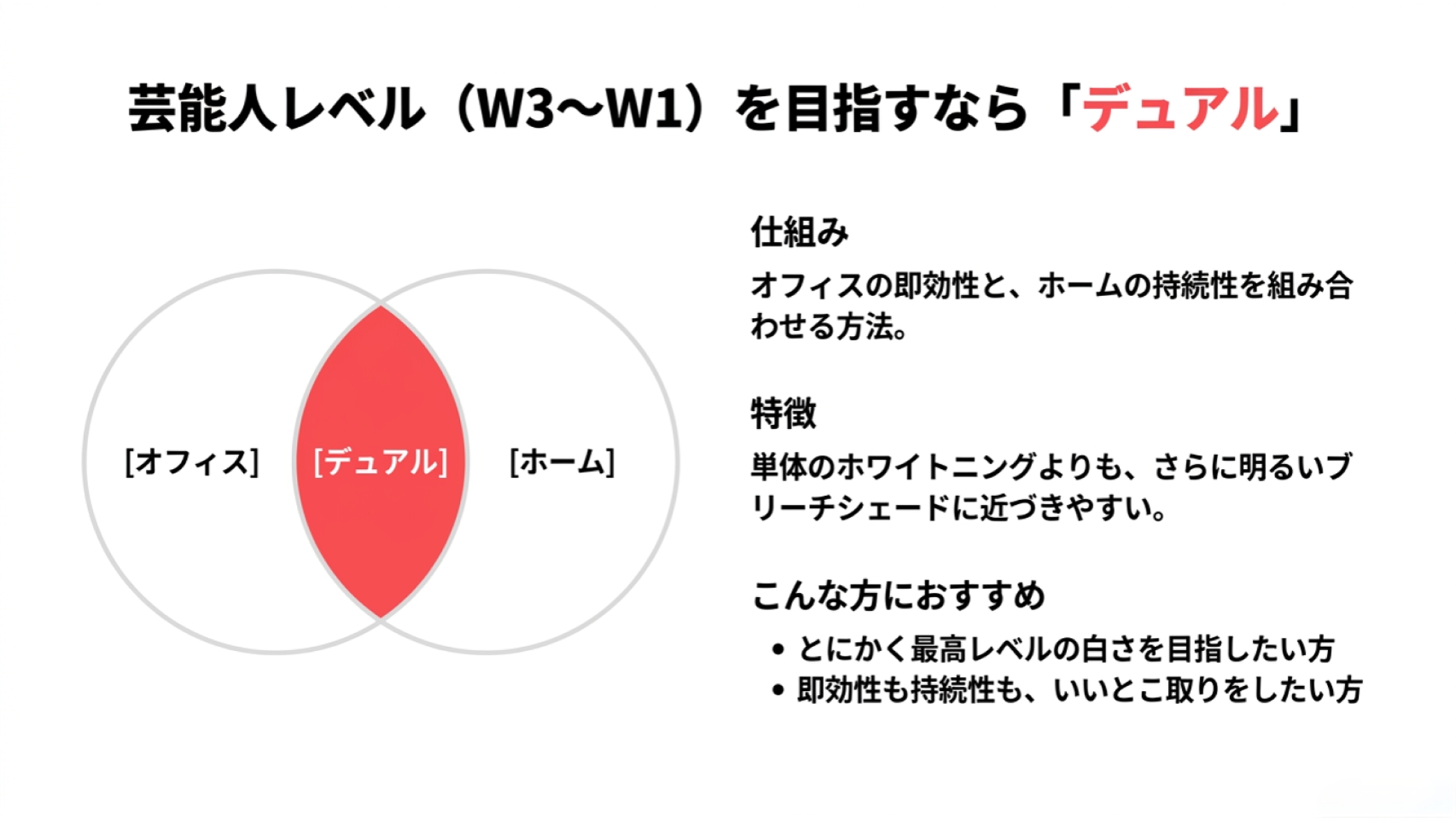 芸能人レベル（W3〜W1）を目指すなら「デュアル」

[オフィス]

[デュアル]

[ホーム]

仕組み

オフィスの即効性と、ホームの持続性を組み合わせる方法。

特徴

単体のホワイトニングよりも、さらに明るいブリーチシェードに近づきやすい。

こんな方におすすめ

• とにかく最高レベルの白さを目指したい方
• 即効性も持続性も、いいとこ取りをしたい方